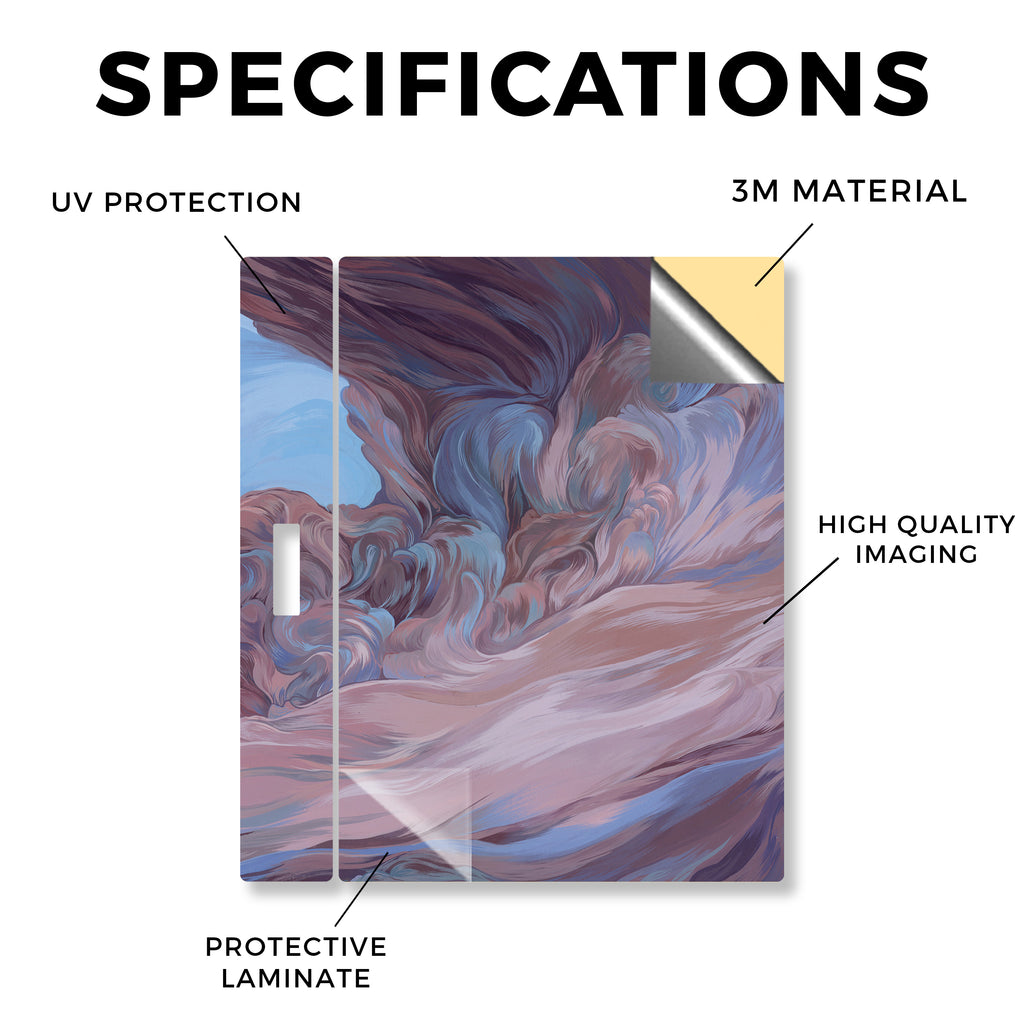 SPECIFICATIONS

UV PROTECTION

3M MATERIAL

HIGH QUALITY IMAGING

PROTECTIVE LAMINATE